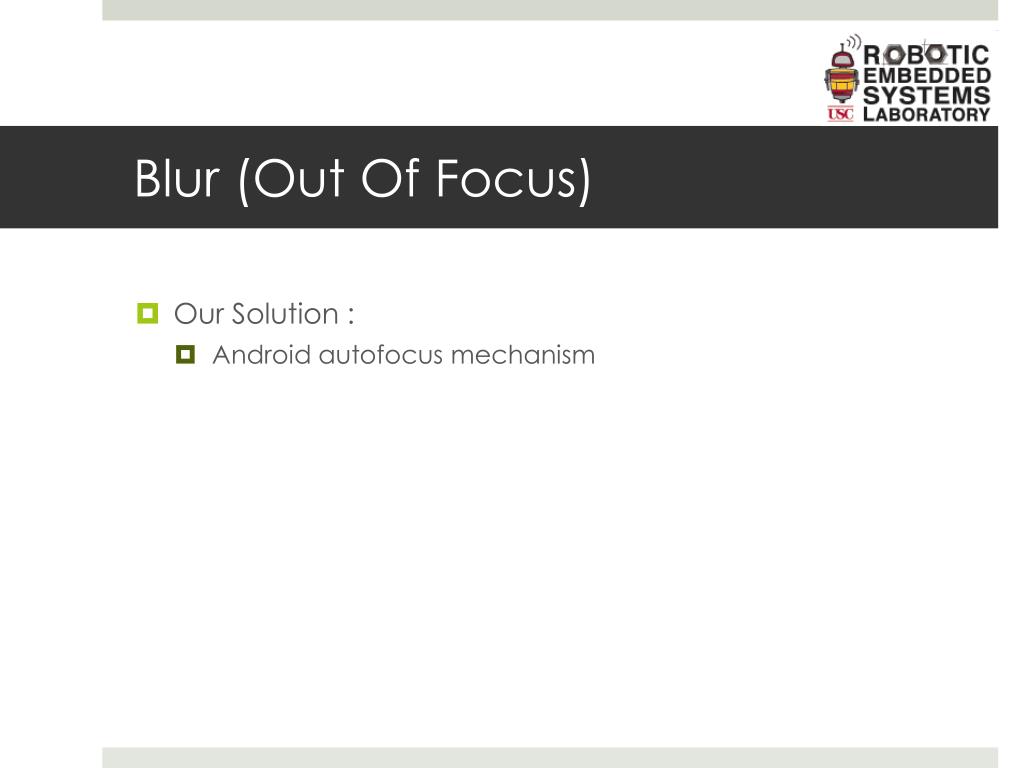 ROBOTIC EMBEDDED SYSTEMS LABORATORY
USC

Blur (Out Of Focus)

Our Solution :

Android autofocus mechanism